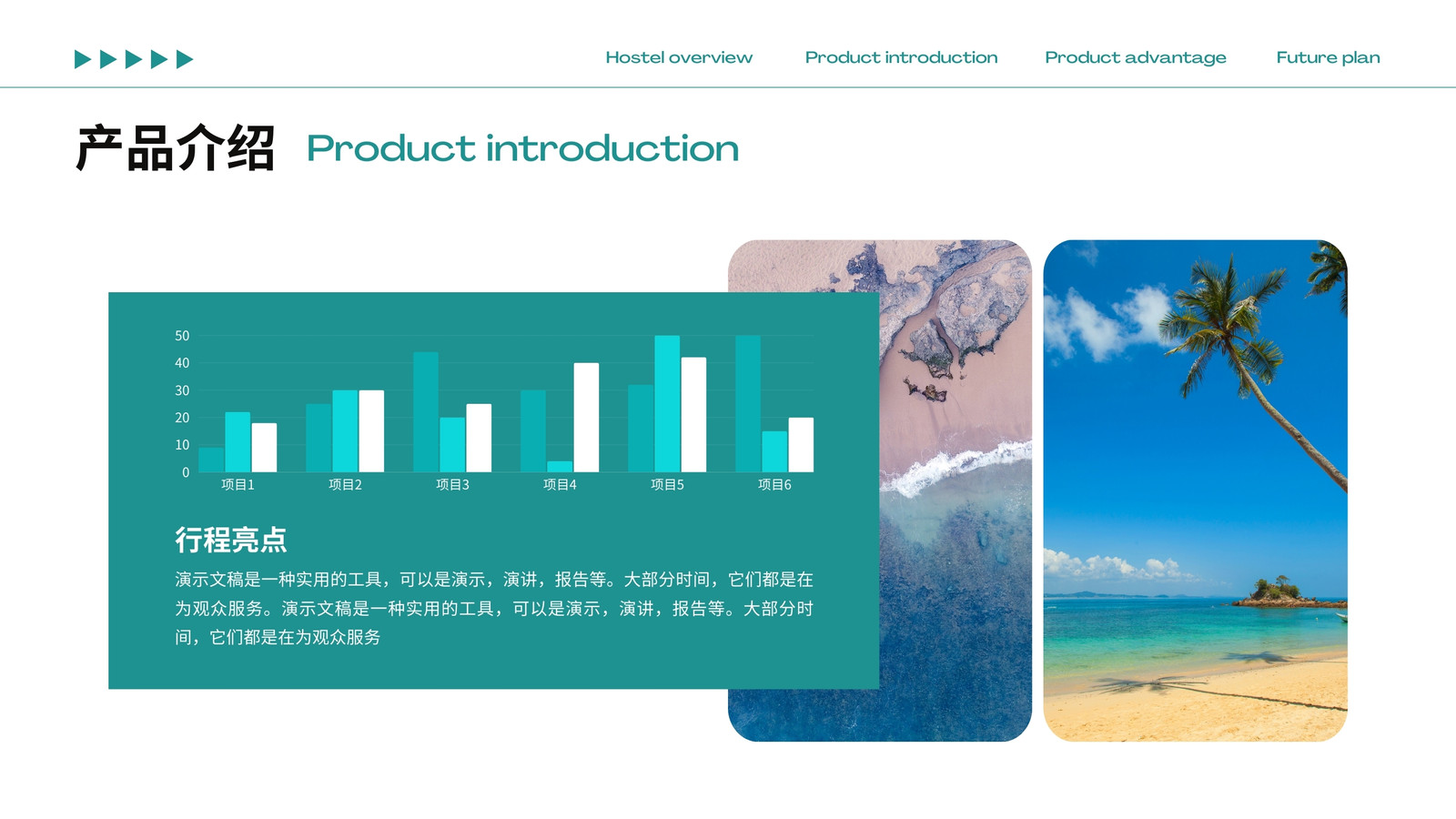 Hostel overview Product introduction Product advantage Future plan

产品介绍 Product introduction

50
40
30
20
10
0
项目1 项目2 项目3 项目4 项目5 项目6

行程亮点

演示文稿是一种实用的工具，可以是演示，演讲，报告等。大部分时间，它们都是在为观众服务。演示文稿是一种实用的工具，可以是演示，演讲，报告等。大部分时间，它们都是在为观众服务